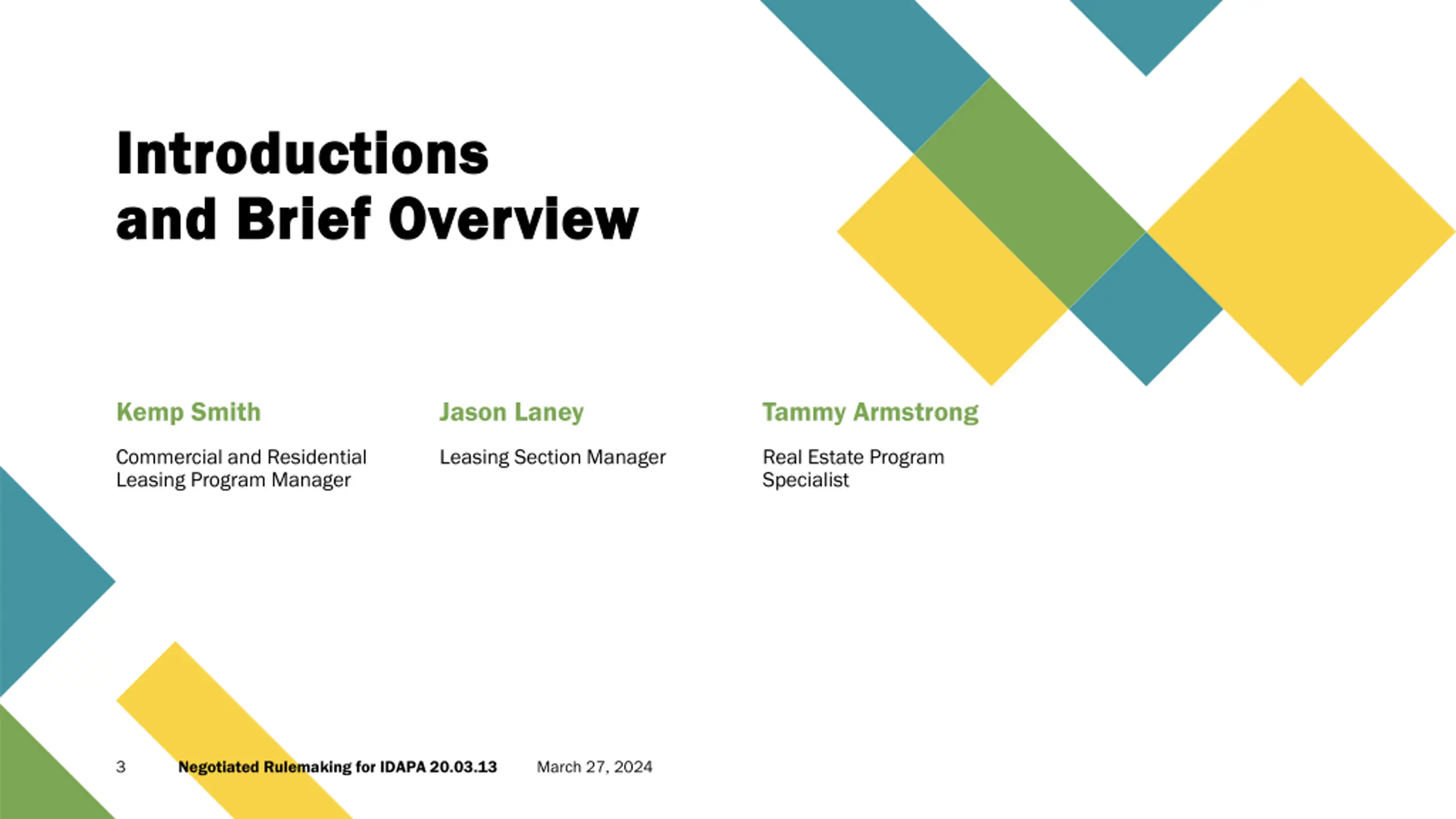 Introductions and Brief Overview

Kemp Smith

Commercial and Residential Leasing Program Manager

Jason Laney

Leasing Section Manager

Tammy Armstrong

Real Estate Program Specialist

3 Negotiated Rulemaking for IDAPA 20.03.13 March 27, 2024